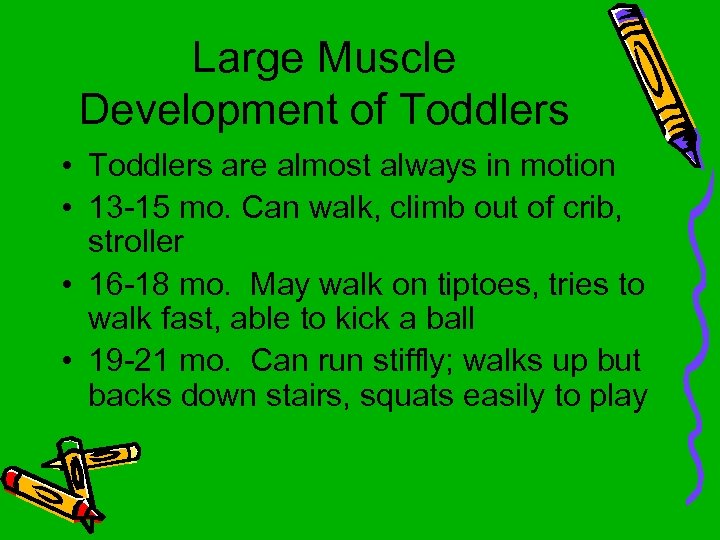 Large Muscle Development of Toddlers

• Toddlers are almost always in motion
• 13-15 mo. Can walk, climb out of crib, stroller
• 16-18 mo. May walk on tiptoes, tries to walk fast, able to kick a ball
• 19-21 mo. Can run stiffly; walks up but backs down stairs, squats easily to play